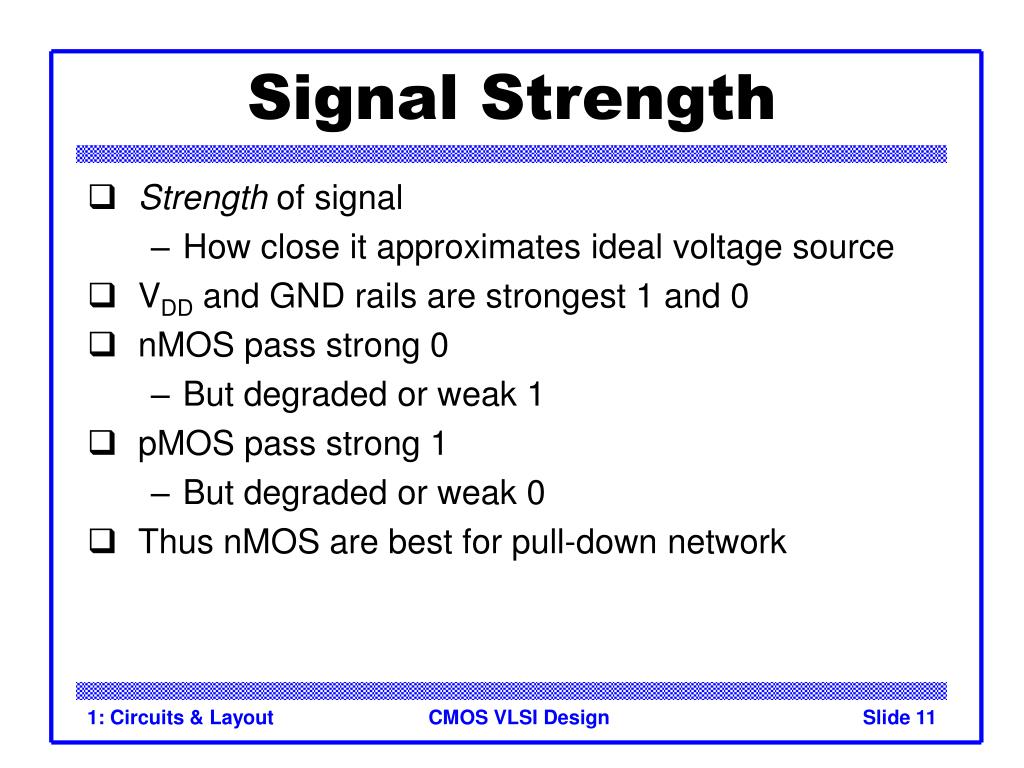 Signal Strength

❑ Strength of signal
– How close it approximates ideal voltage source
❑ $V_{DD}$ and GND rails are strongest 1 and 0
❑ nMOS pass strong 0
– But degraded or weak 1
❑ pMOS pass strong 1
– But degraded or weak 0
❑ Thus nMOS are best for pull-down network

1: Circuits & Layout CMOS VLSI Design Slide 11